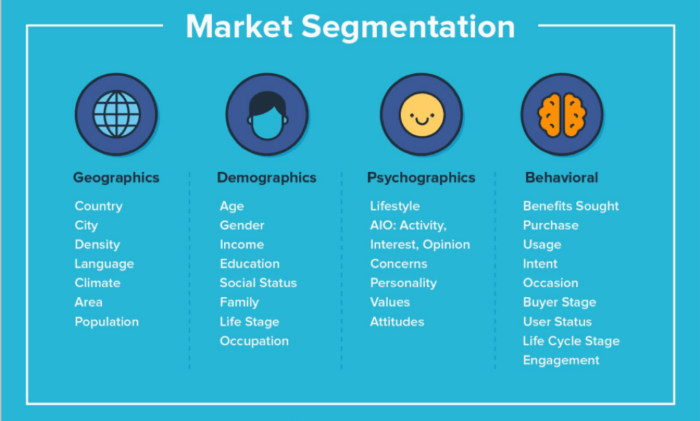 Market Segmentation

Geographics
Country
City
Density
Language
Climate
Area
Population

Demographics
Age
Gender
Income
Education
Social Status
Family
Life Stage
Occupation

Psychographics
Lifestyle
AIO: Activity, Interest, Opinion
Concerns
Personality
Values
Attitudes

Behavioral
Benefits Sought
Purchase
Usage
Intent
Occasion
Buyer Stage
User Status
Life Cycle Stage
Engagement